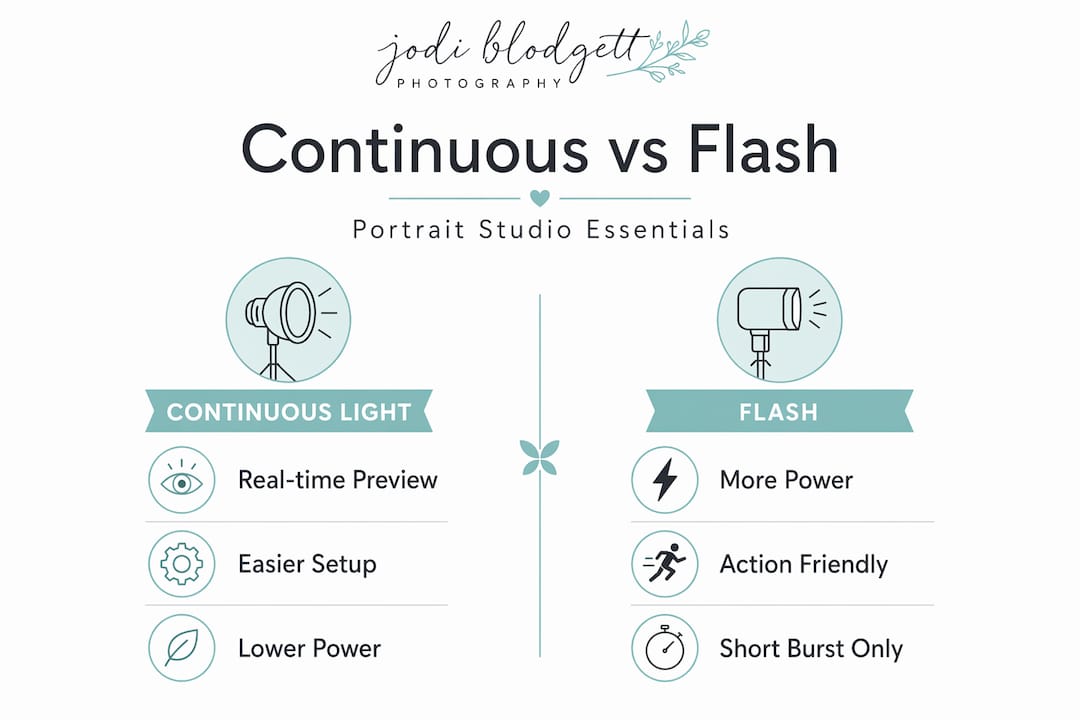 jodi blodgett
PHOTOGRAPHY

Continuous vs Flash

Portrait Studio Essentials

CONTINUOUS LIGHT

Real-time Preview

Easier Setup

Lower Power

FLASH

More Power

Action Friendly

Short Burst Only